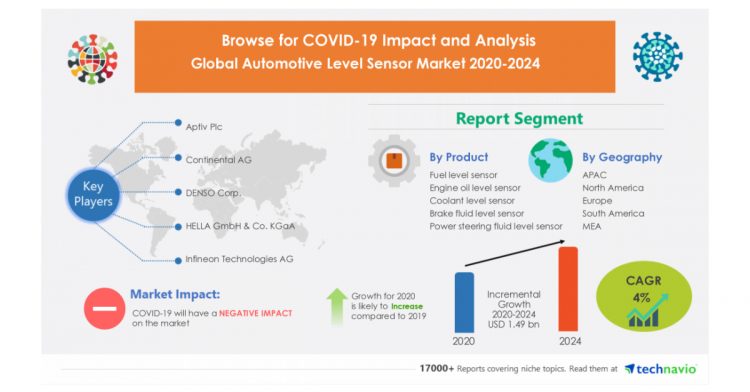 Browse for COVID-19 Impact and Analysis
Global Automotive Level Sensor Market 2020-2024

Key Players

Aptiv Plc
Continental AG
DENSO Corp.
HELLA GmbH & Co. KGaA
Infineon Technologies AG

Report Segment

By Product
Fuel level sensor
Engine oil level sensor
Coolant level sensor
Brake fluid level sensor
Power steering fluid level sensor

By Geography
APAC
North America
Europe
South America
MEA

Market Impact:
COVID-19 will have a NEGATIVE IMPACT on the market

Growth for 2020 is likely to Increase compared to 2019

Incremental Growth 2020-2024 USD 1.49 bn

2020
2024

CAGR
4%

17000+ Reports covering niche topics. Read them at technavio